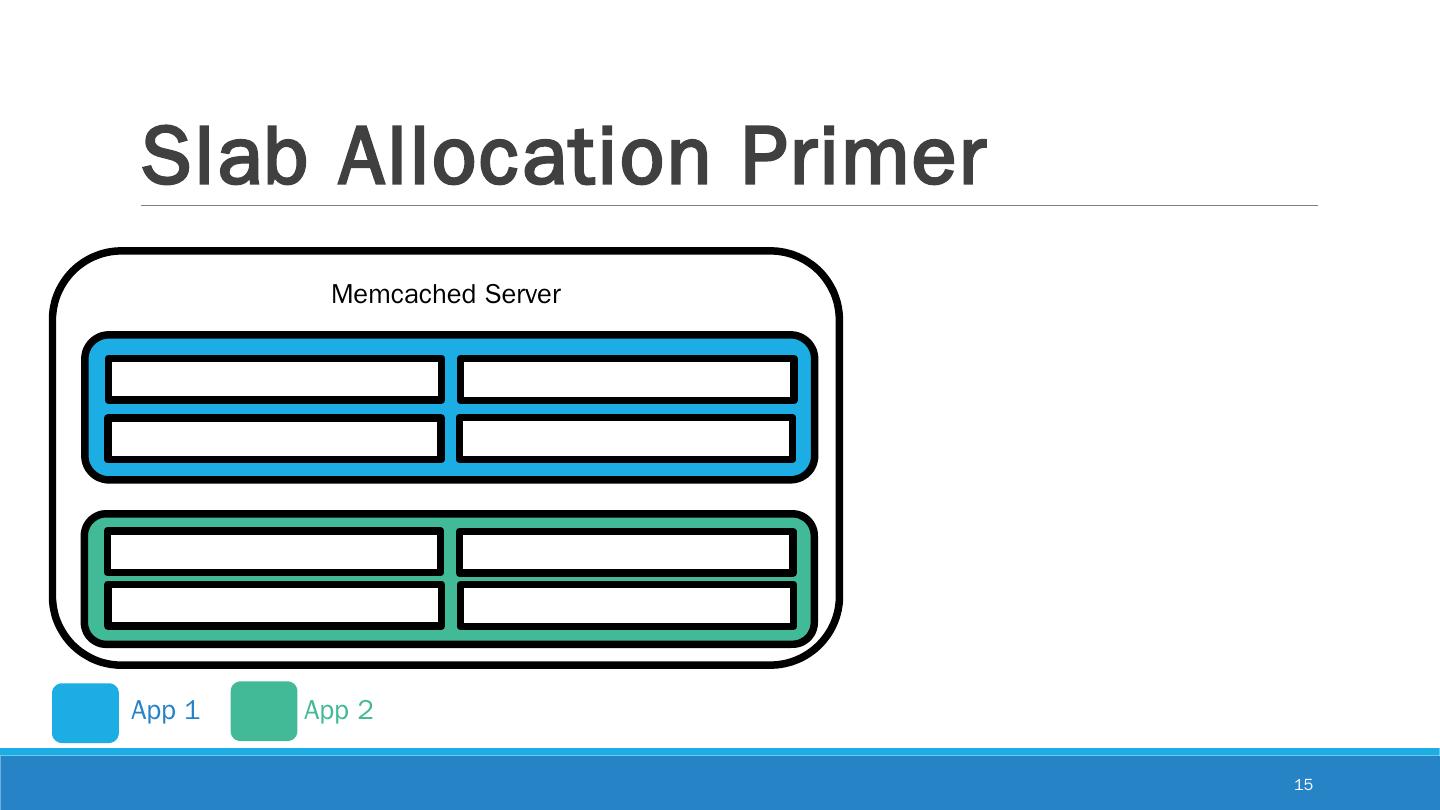 Slab Allocation Primer

Memcached Server

App 1 App 2

15